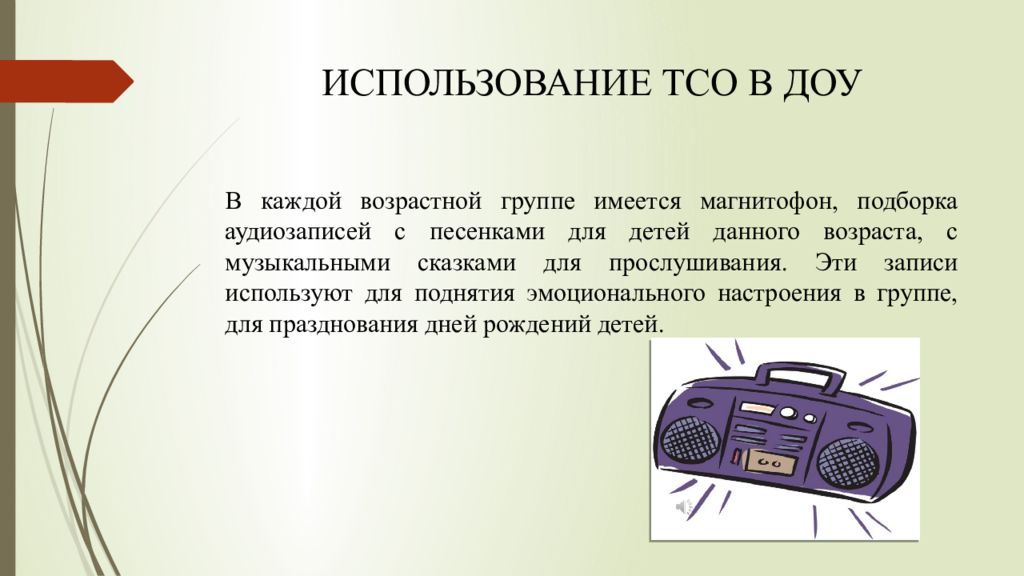 ИСПОЛЬЗОВАНИЕ ТСО В ДОУ

В каждой возрастной группе имеется магнитофон, подборка аудиозаписей с песенками для детей данного возраста, с музыкальными сказками для прослушивания. Эти записи используют для поднятия эмоционального настроения в группе, для празднования дней рождений детей.